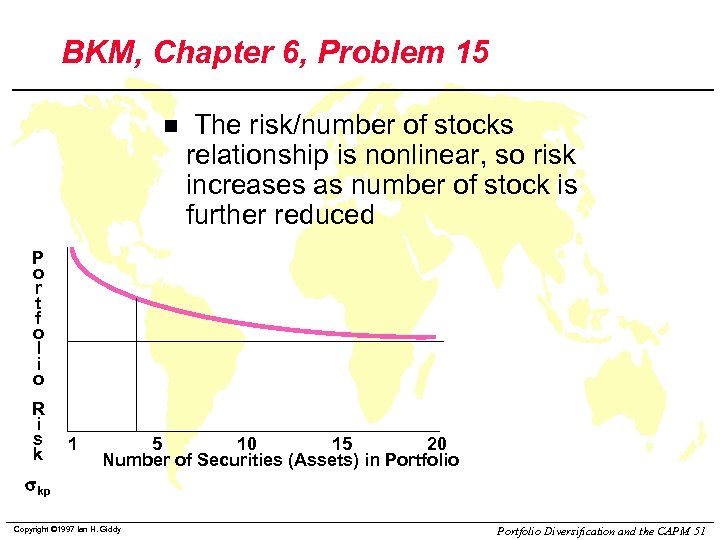 BKM, Chapter 6, Problem 15

■ The risk/number of stocks relationship is nonlinear, so risk increases as number of stock is further reduced

Portfolio Risk

$\sigma_{kp}$

1 5 10 15 20
Number of Securities (Assets) in Portfolio

Copyright ©1997 Ian H. Giddy

Portfolio Diversification and the CAPM 51